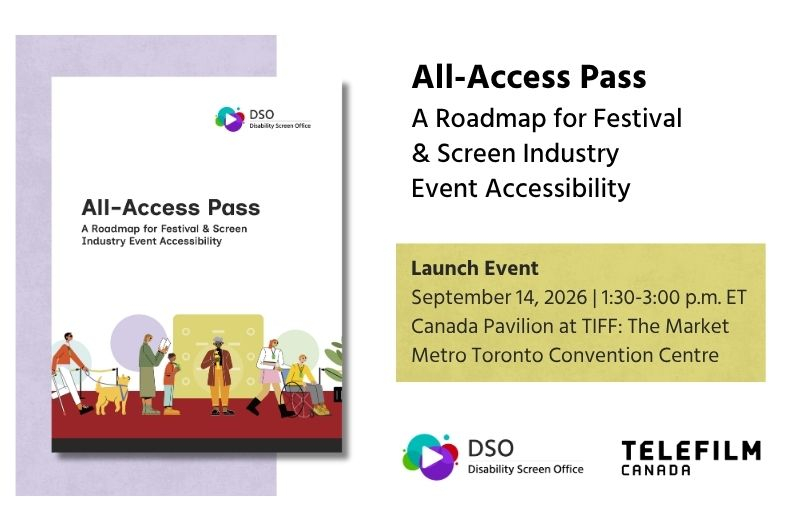 DSO
Disability Screen Office

All-Access Pass
A Roadmap for Festival & Screen Industry Event Accessibility

All-Access Pass
A Roadmap for Festival & Screen Industry Event Accessibility

Launch Event
September 14, 2026 | 1:30-3:00 p.m. ET
Canada Pavilion at TIFF: The Market
Metro Toronto Convention Centre

DSO
Disability Screen Office

TELEFILM
CANADA